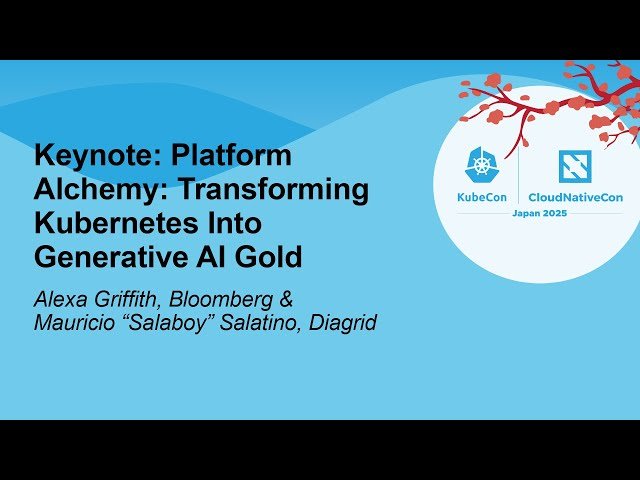 Keynote: Platform Alchemy: Transforming Kubernetes Into Generative AI Gold

Alexa Griffith, Bloomberg & Mauricio “Salaboy” Salatino, Diagrid

KubeCon CloudNativeCon
Japan 2025